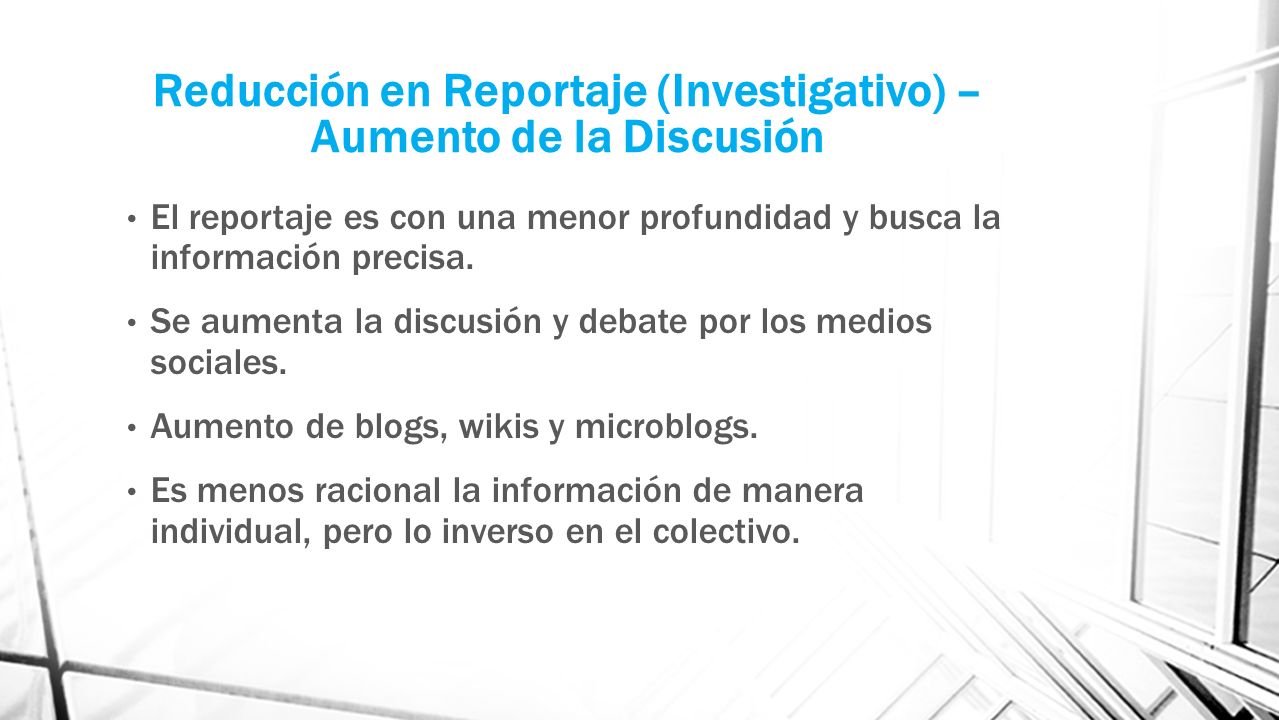 Reducción en Reportaje (Investigativo) – Aumento de la Discusión

• El reportaje es con una menor profundidad y busca la información precisa.

• Se aumenta la discusión y debate por los medios sociales.

• Aumento de blogs, wikis y microblogs.

• Es menos racional la información de manera individual, pero lo inverso en el colectivo.